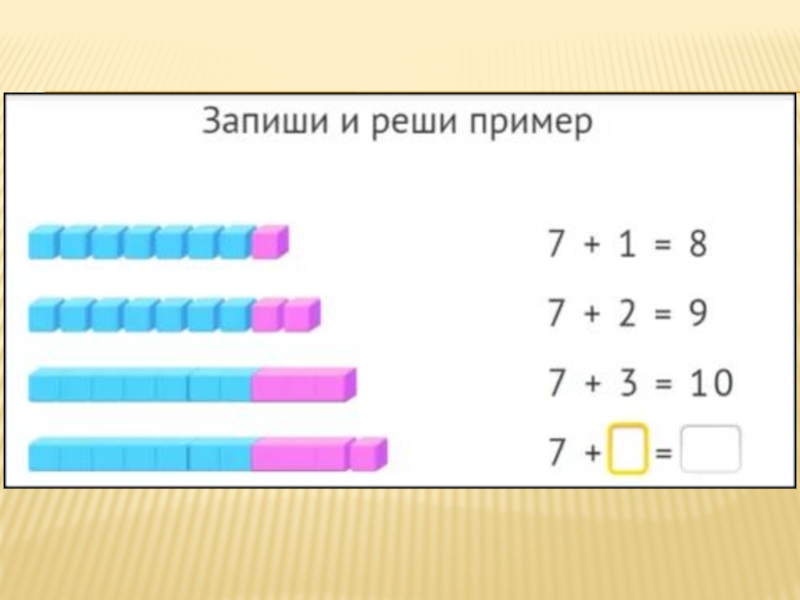 Запиши и реши пример

$7 + 1 = 8$

$7 + 2 = 9$

$7 + 3 = 10$

$7 + \square = \square$